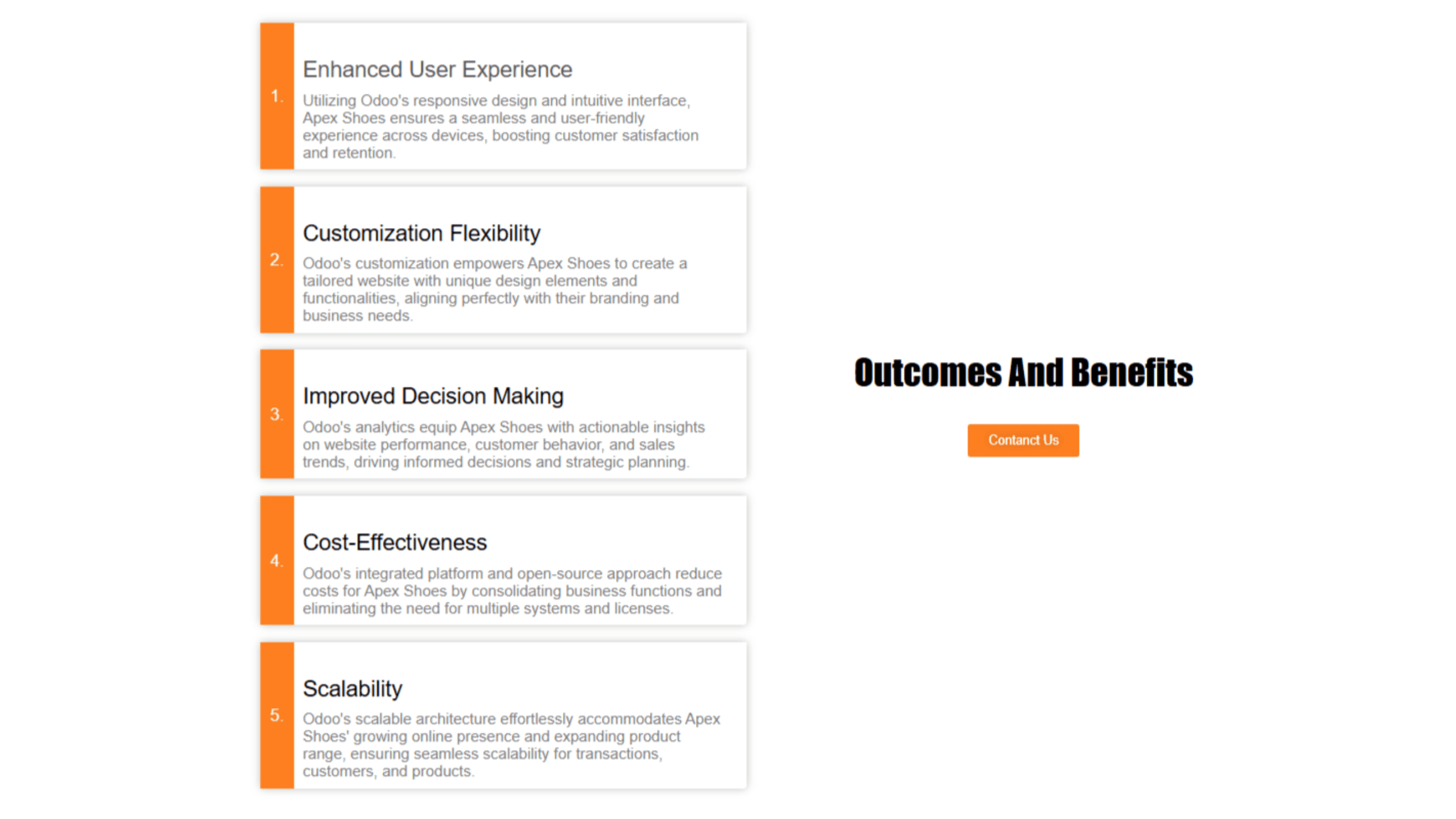 1. Enhanced User Experience

Utilizing Odoo's responsive design and intuitive interface, Apex Shoes ensures a seamless and user-friendly experience across devices, boosting customer satisfaction and retention.

2. Customization Flexibility

Odoo's customization empowers Apex Shoes to create a tailored website with unique design elements and functionalities, aligning perfectly with their branding and business needs.

3. Improved Decision Making

Odoo's analytics equip Apex Shoes with actionable insights on website performance, customer behavior, and sales trends, driving informed decisions and strategic planning.

4. Cost-Effectiveness

Odoo's integrated platform and open-source approach reduce costs for Apex Shoes by consolidating business functions and eliminating the need for multiple systems and licenses.

5. Scalability

Odoo's scalable architecture effortlessly accommodates Apex Shoes' growing online presence and expanding product range, ensuring seamless scalability for transactions, customers, and products.

Outcomes And Benefits

Contanct Us